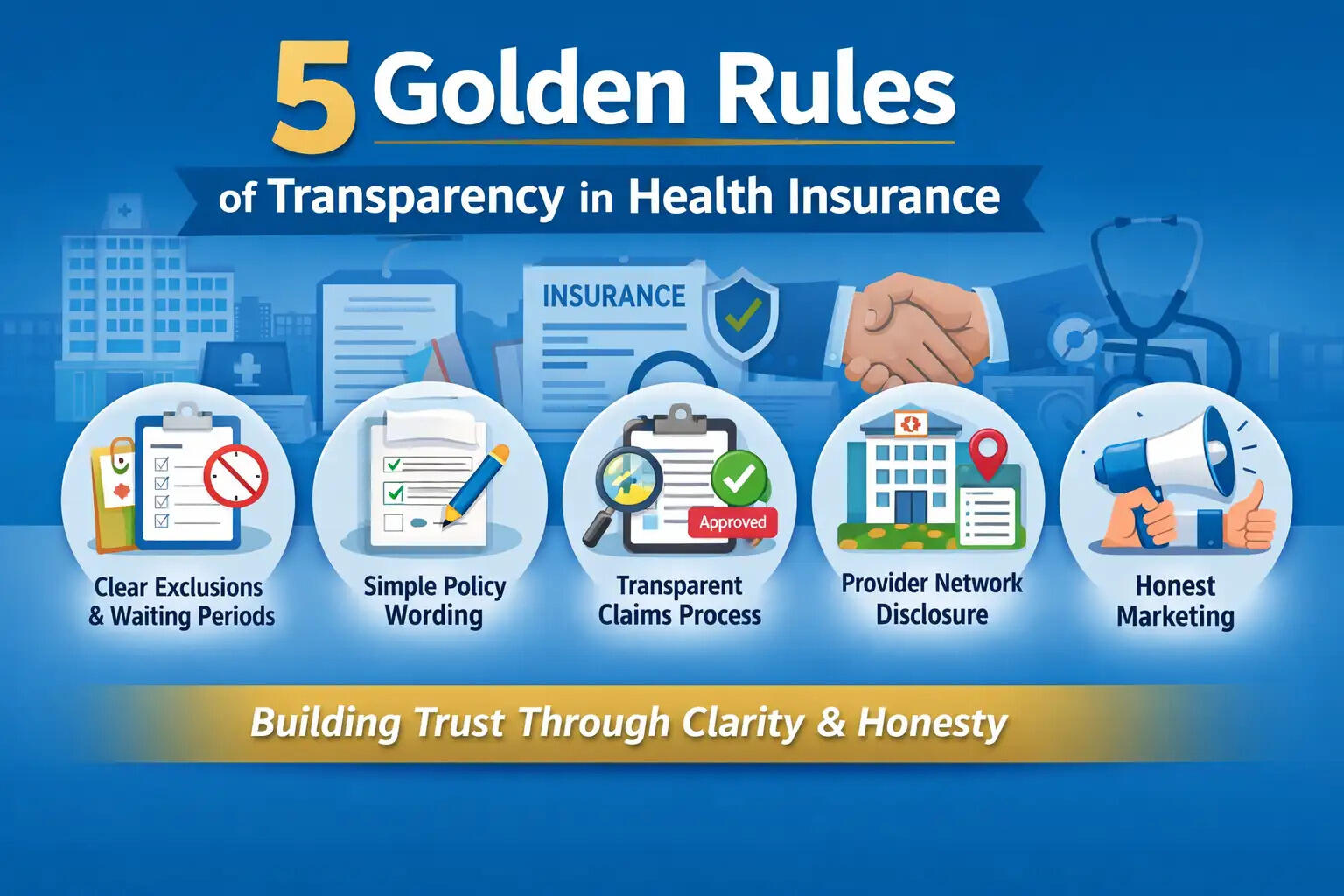 5 Golden Rules

of Transparency in Health Insurance

INSURANCE

Approved

Clear Exclusions & Waiting Periods

Simple Policy Wording

Transparent Claims Process

Provider Network Disclosure

Honest Marketing

Building Trust Through Clarity & Honesty